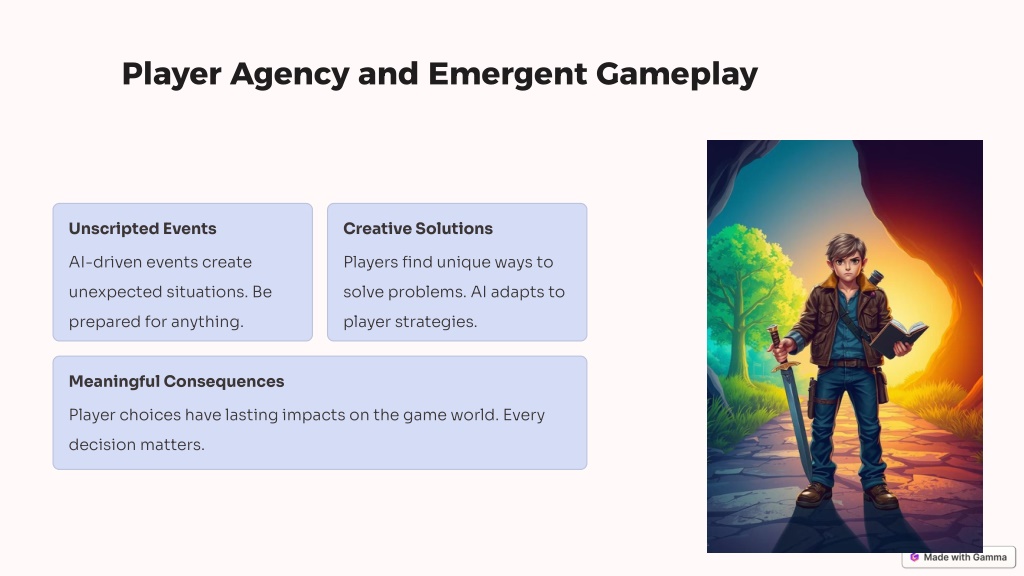 Player Agency and Emergent Gameplay

Unscripted Events

AI-driven events create unexpected situations. Be prepared for anything.

Creative Solutions

Players find unique ways to solve problems. AI adapts to player strategies.

Meaningful Consequences

Player choices have lasting impacts on the game world. Every decision matters.

Made with Gamma